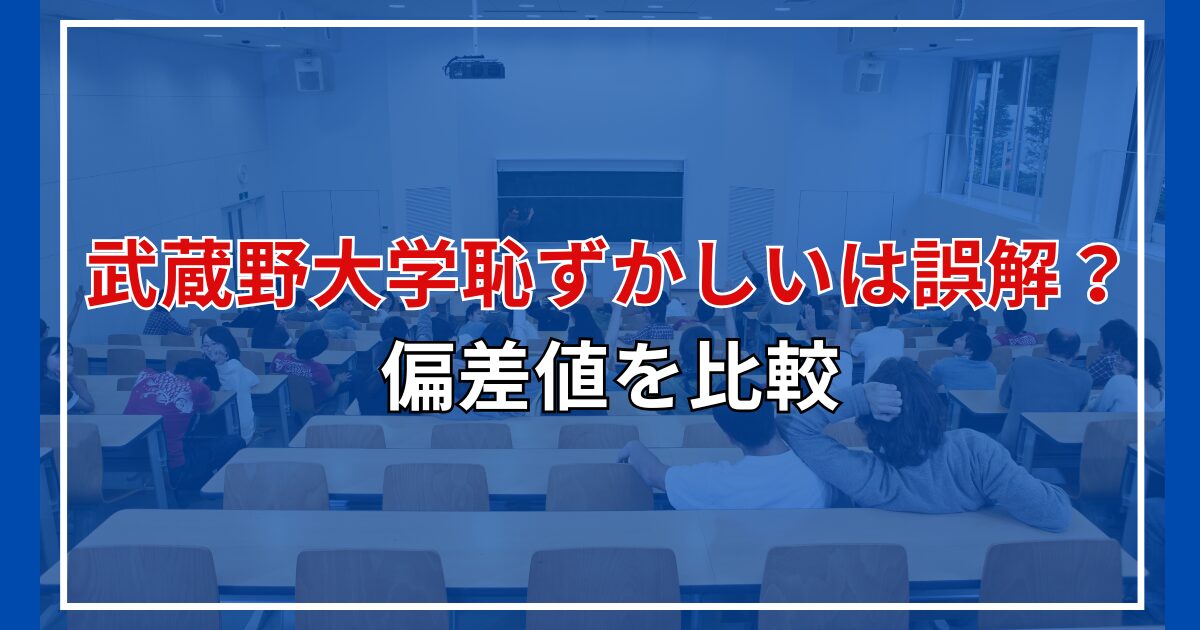 武蔵野大学恥ずかしいは誤解？

偏差値を比較